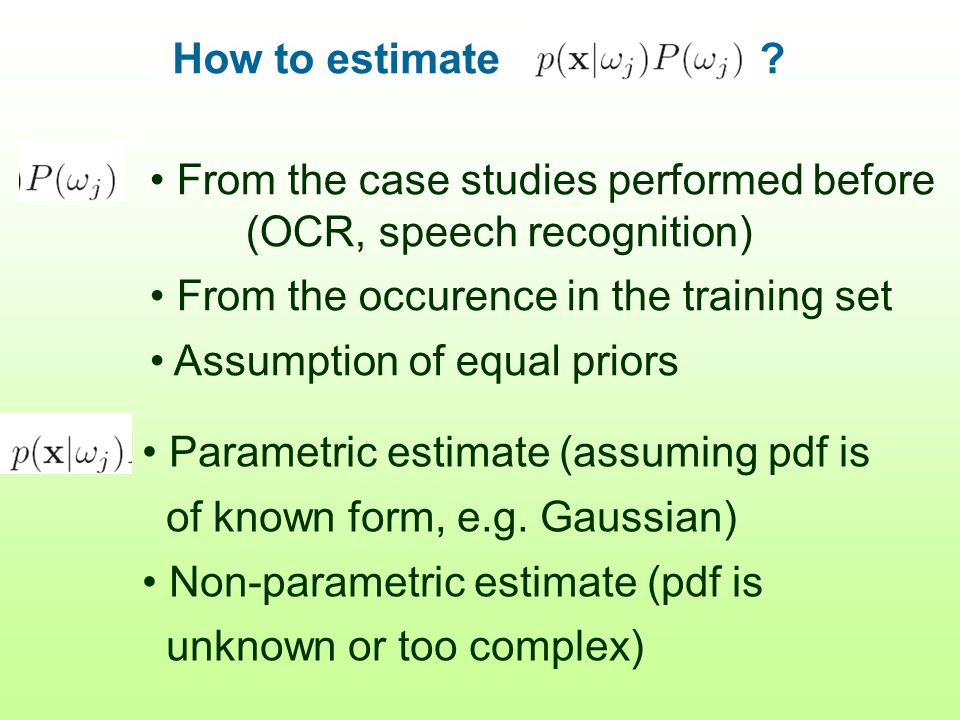 How to estimate $p(\mathbf{x}|\omega_j)P(\omega_j)$ ?

$P(\omega_j)$

• From the case studies performed before (OCR, speech recognition)

• From the occurence in the training set

• Assumption of equal priors

$p(\mathbf{x}|\omega_j)$

• Parametric estimate (assuming pdf is of known form, e.g. Gaussian)

• Non-parametric estimate (pdf is unknown or too complex)